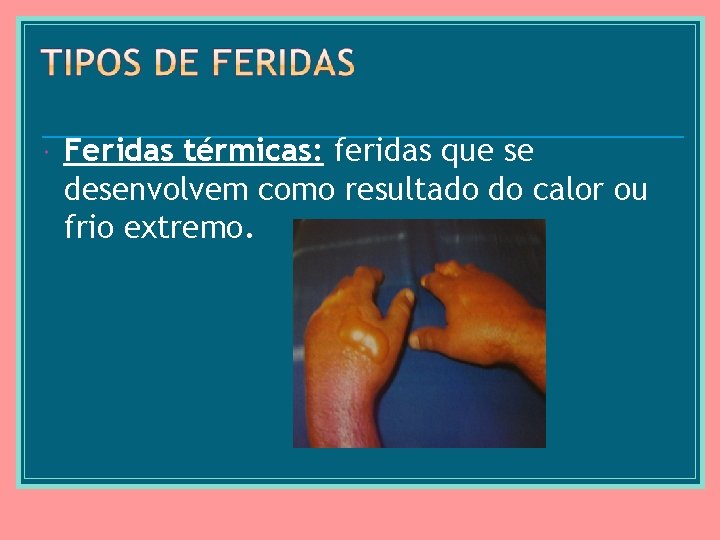 TIPOS DE FERIDAS

Feridas térmicas: feridas que se desenvolvem como resultado do calor ou frio extremo.